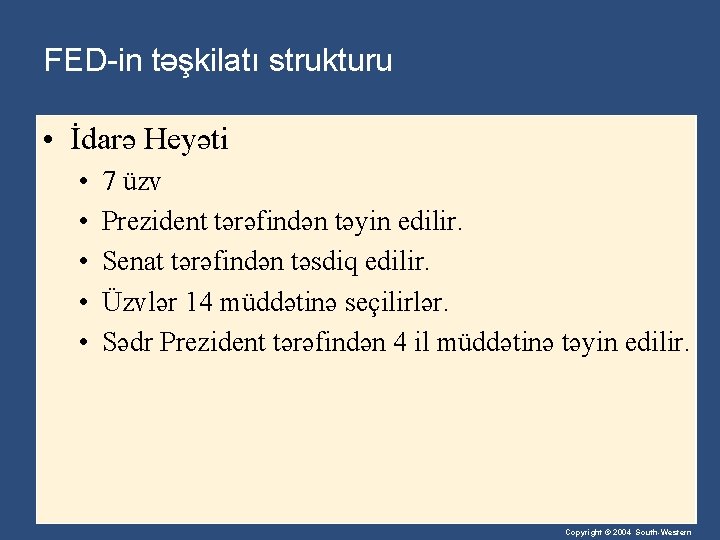 FED-in təşkilatı strukturu

• İdarə Heyəti
  • 7 üzv
  • Prezident tərəfindən təyin edilir.
  • Senat tərəfindən təsdiq edilir.
  • Üzvlər 14 müddətinə seçilirlər.
  • Sədr Prezident tərəfindən 4 il müddətinə təyin edilir.

Copyright © 2004 South-Western